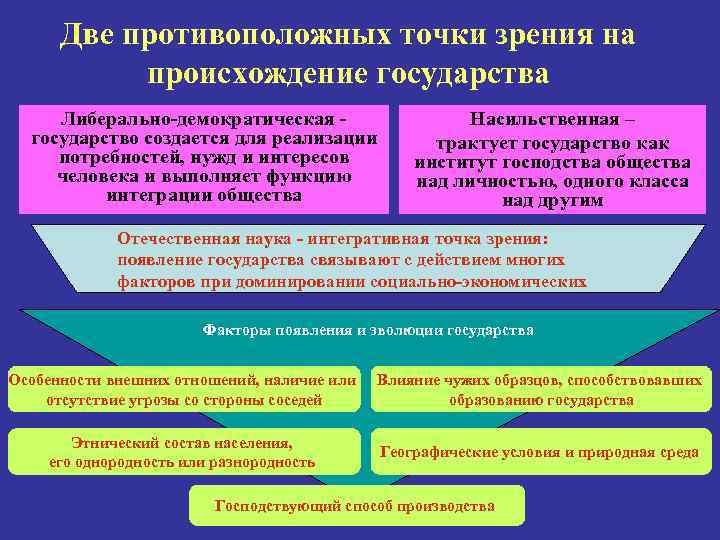 Две противоположных точки зрения на происхождение государства

Либерально-демократическая - государство создается для реализации потребностей, нужд и интересов человека и выполняет функцию интеграции общества

Насильственная – трактует государство как институт господства общества над личностью, одного класса над другим

Отечественная наука - интегративная точка зрения: появление государства связывают с действием многих факторов при доминировании социально-экономических

Факторы появления и эволюции государства

Особенности внешних отношений, наличие или отсутствие угрозы со стороны соседей

Влияние чужих образцов, способствовавших образованию государства

Этнический состав населения, его однородность или разнородность

Географические условия и природная среда

Господствующий способ производства